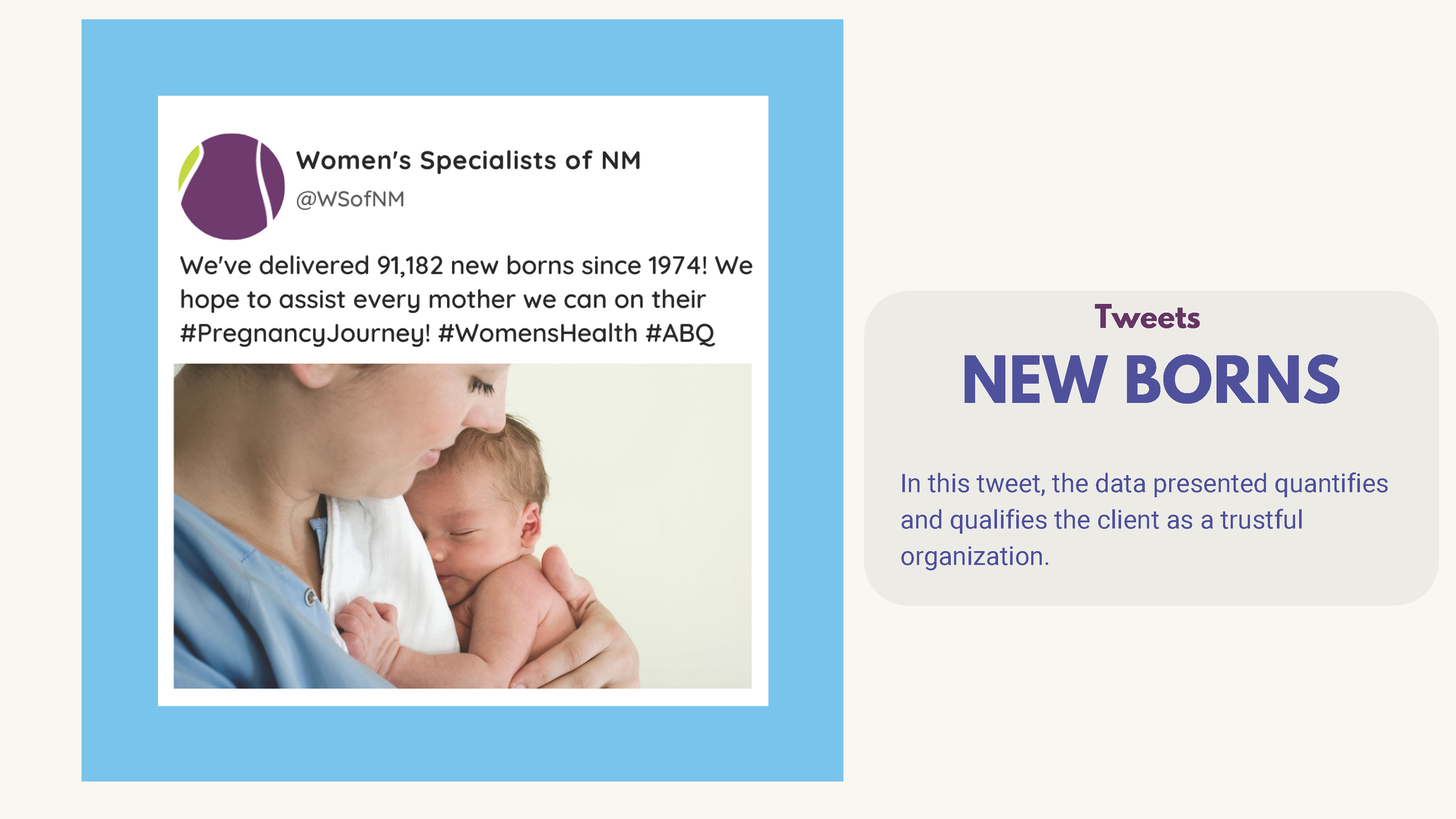 Women's Specialists of NM
@WSofNM

We've delivered 91,182 new borns since 1974! We hope to assist every mother we can on their #PregnancyJourney! #WomensHealth #ABQ

Tweets

NEW BORNS

In this tweet, the data presented quantifies and qualifies the client as a trustful organization.